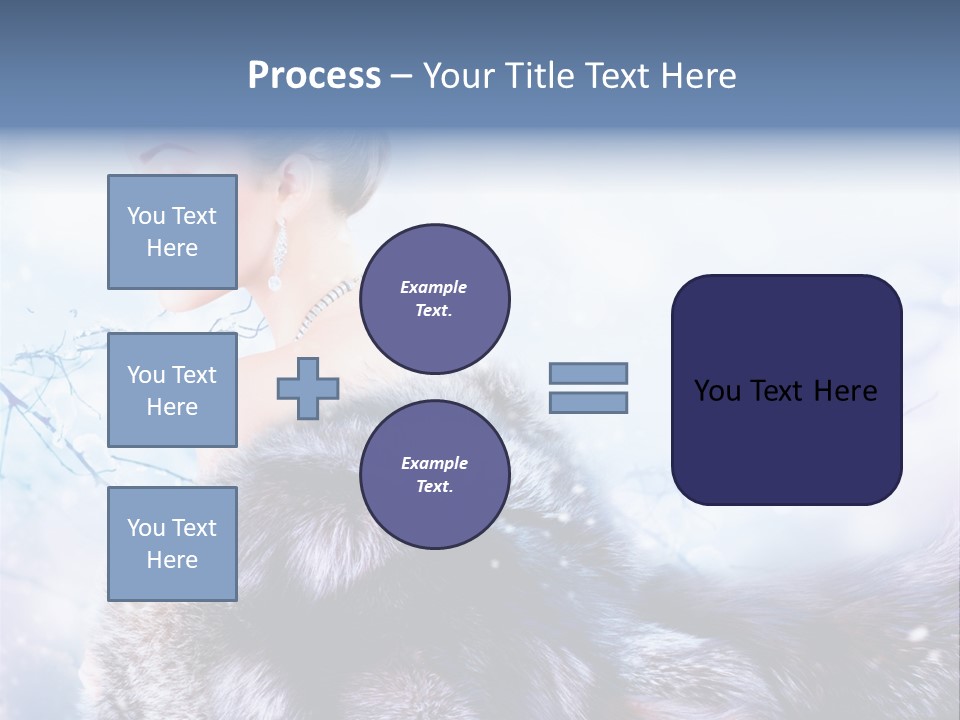 Process – Your Title Text Here

You Text Here

You Text Here

You Text Here

Example Text.

Example Text.

You Text Here